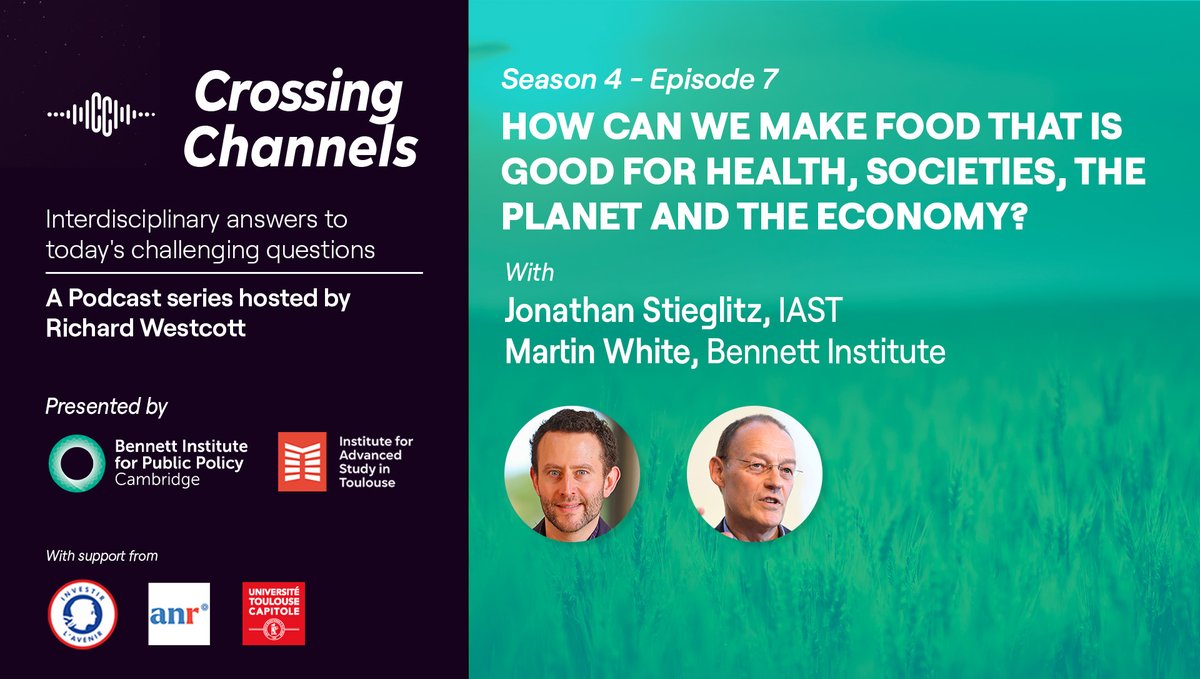 CC

Crossing Channels

Interdisciplinary answers to today's challenging questions

A Podcast series hosted by Richard Westcott

Presented by

Bennett Institute for Public Policy Cambridge

Institute for Advanced Study in Toulouse

With support from

INVESTIR L'AVENIR

anr®

UNIVERSITÉ TOULOUSE CAPITOLE

Season 4 - Episode 7

HOW CAN WE MAKE FOOD THAT IS GOOD FOR HEALTH, SOCIETIES, THE PLANET AND THE ECONOMY?

With

Jonathan Stieglitz, IAST

Martin White, Bennett Institute